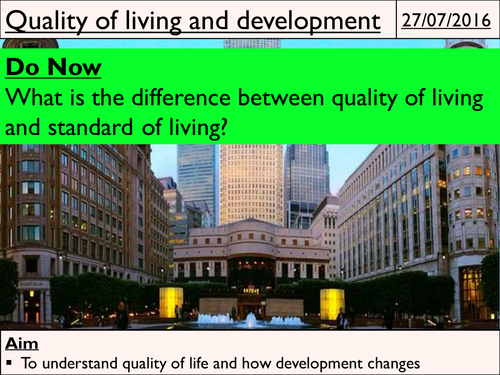 Quality of living and development

27/07/2016

Do Now
What is the difference between quality of living and standard of living?

Aim
▪ To understand quality of life and how development changes